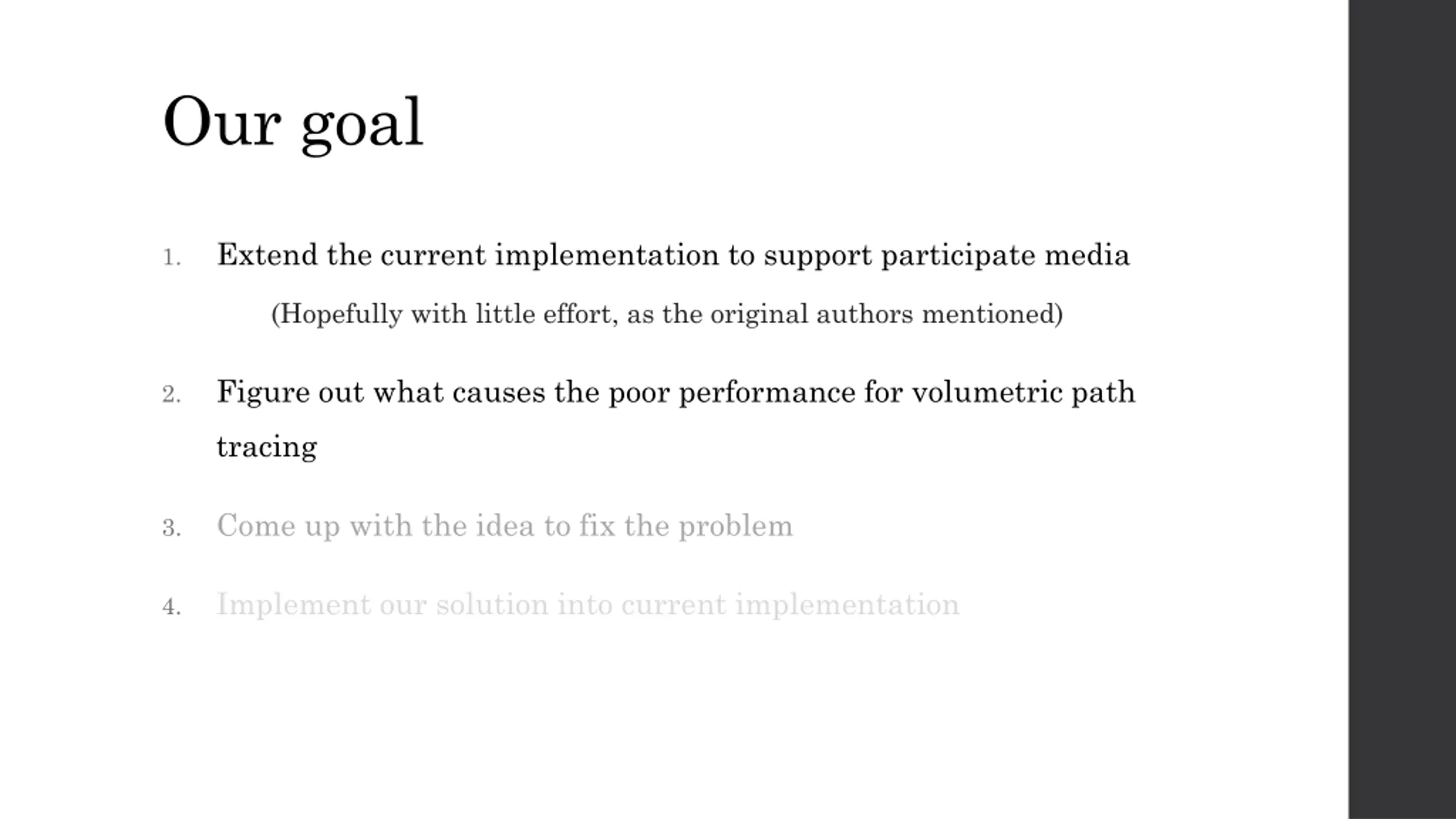 Our goal

1. Extend the current implementation to support participate media

(Hopefully with little effort, as the original authors mentioned)

2. Figure out what causes the poor performance for volumetric path tracing

3. Come up with the idea to fix the problem

4. Implement our solution into current implementation